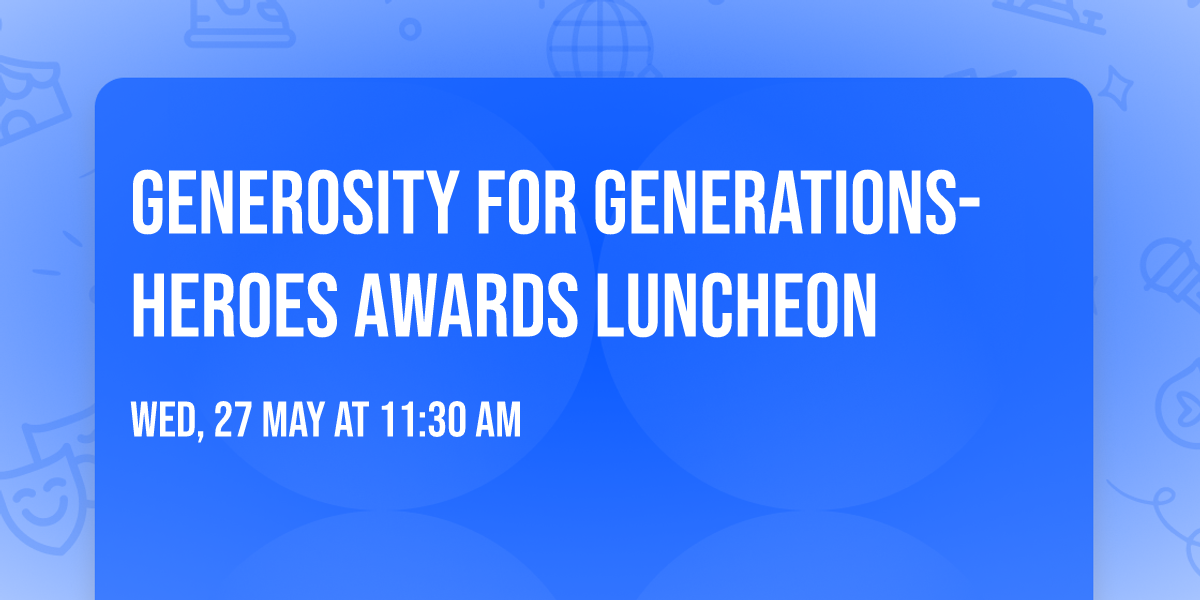 GENEROSITY FOR GENERATIONS- HEROES AWARDS LUNCHEON

WED, 27 MAY AT 11:30 AM